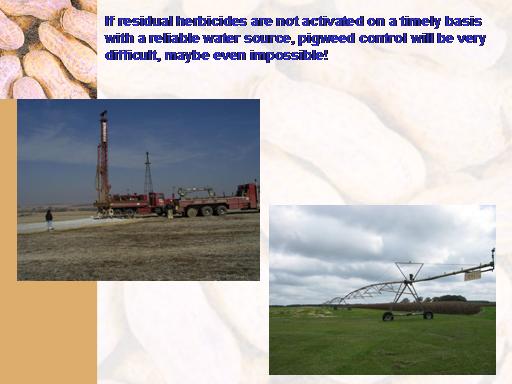 If residual herbicides are not activated on a timely basis with a reliable water source, pigweed control will be very difficult, maybe even impossible!